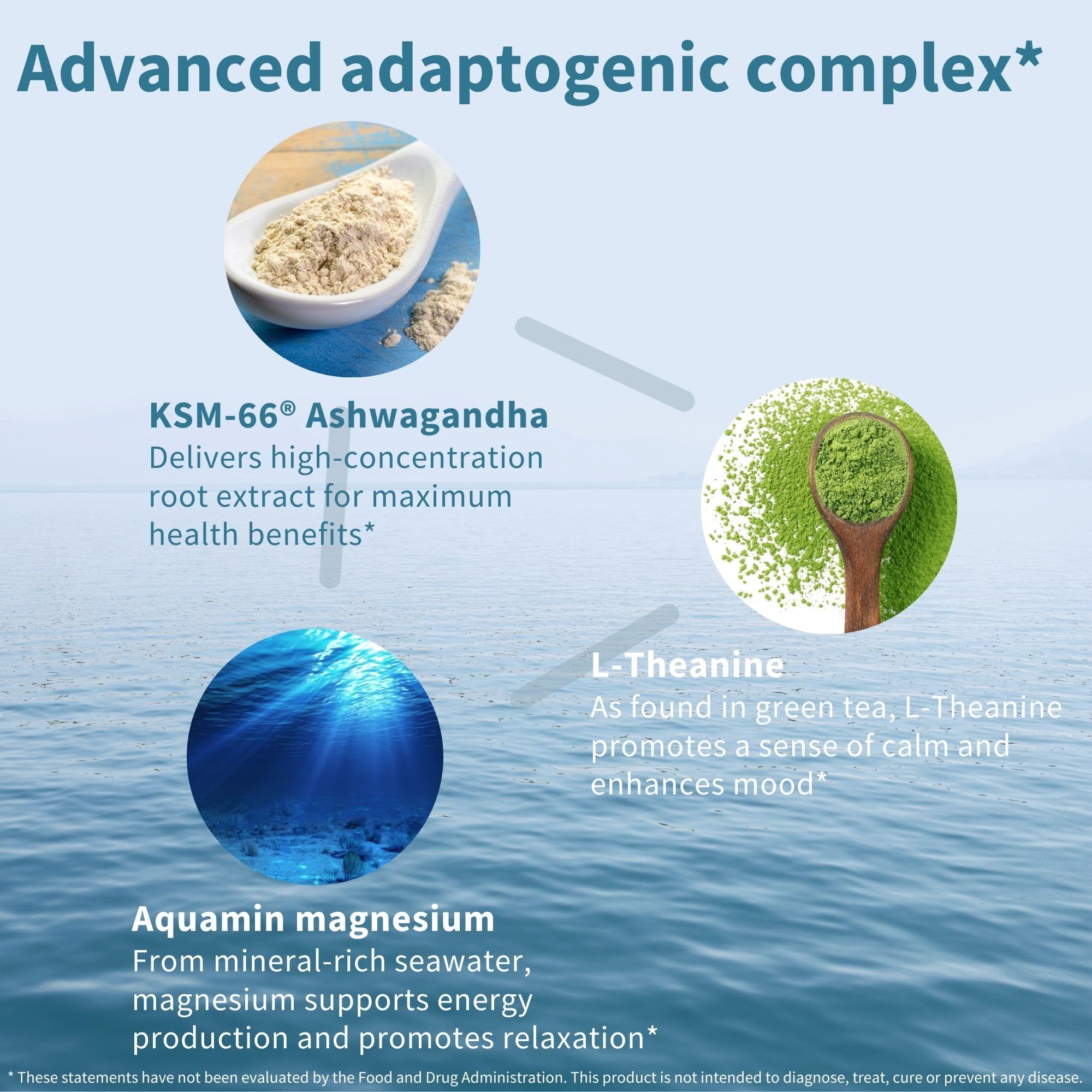 Advanced adaptogenic complex*

KSM-66® Ashwagandha
Delivers high-concentration root extract for maximum health benefits*

L-Theanine
As found in green tea, L-Theanine promotes a sense of calm and enhances mood*

Aquamin magnesium
From mineral-rich seawater, magnesium supports energy production and promotes relaxation*

* These statements have not been evaluated by the Food and Drug Administration. This product is not intended to diagnose, treat, cure or prevent any disease.